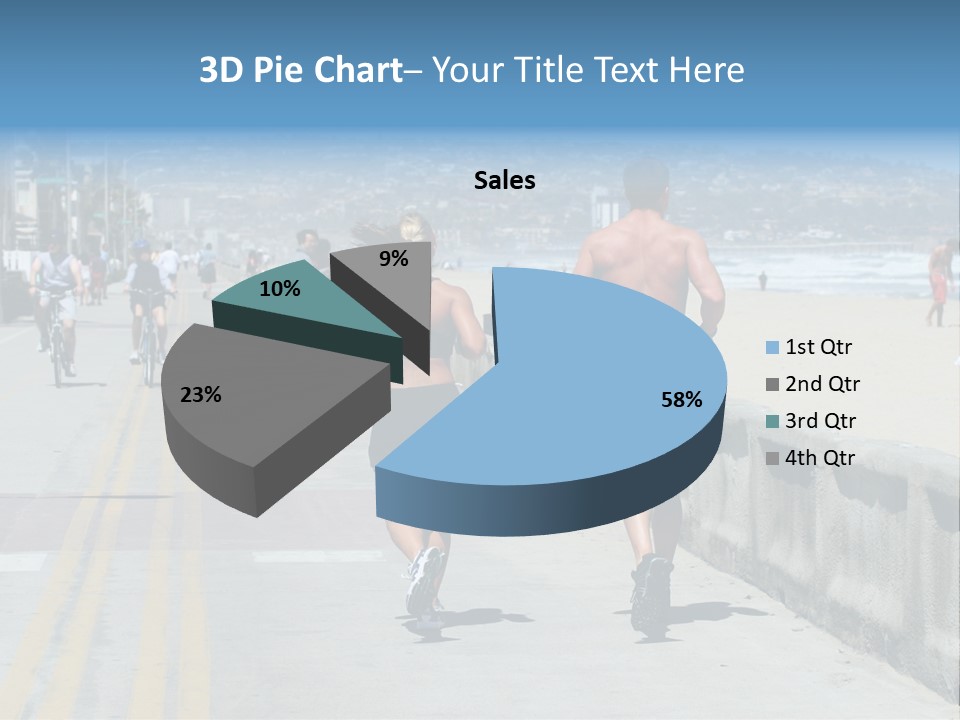 3D Pie Chart– Your Title Text Here

Sales

9%

10%

23%

58%

1st Qtr
2nd Qtr
3rd Qtr
4th Qtr